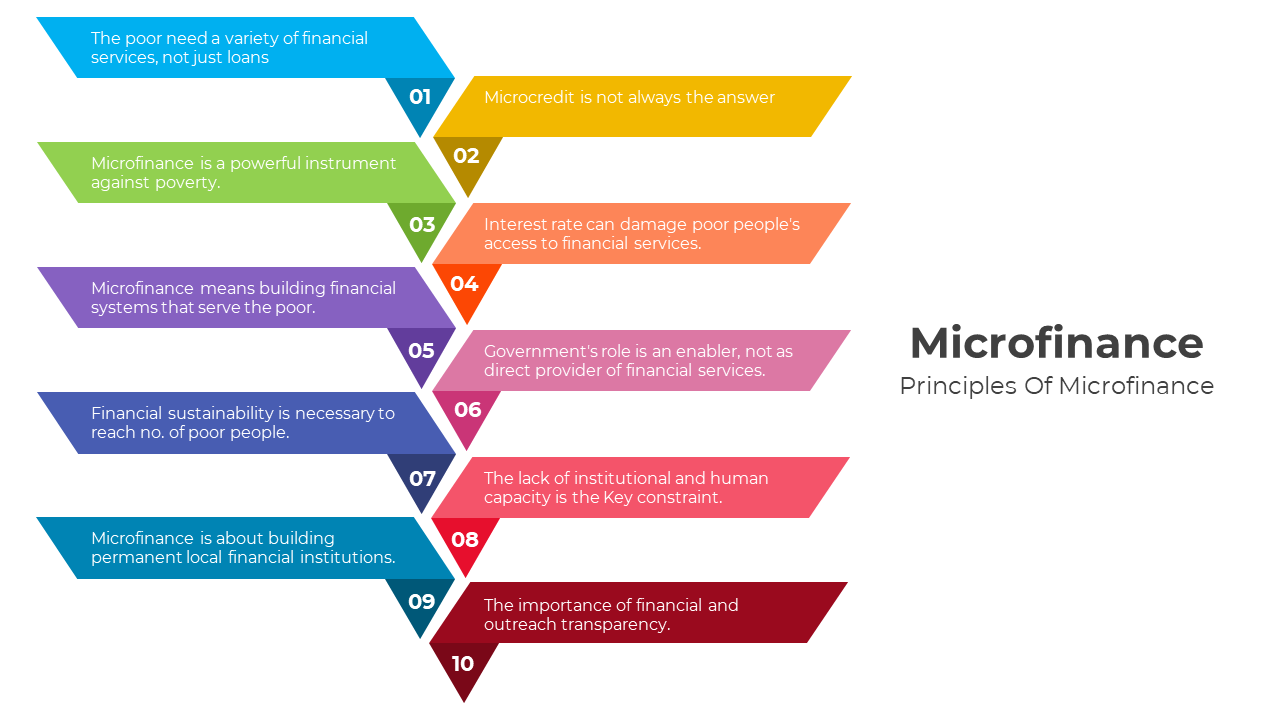 The poor need a variety of financial services, not just loans

01

Microcredit is not always the answer

02

Microfinance is a powerful instrument against poverty.

03

Interest rate can damage poor people's access to financial services.

04

Microfinance means building financial systems that serve the poor.

05

Government's role is an enabler, not as direct provider of financial services.

06

Financial sustainability is necessary to reach no. of poor people.

07

The lack of institutional and human capacity is the Key constraint.

08

Microfinance is about building permanent local financial institutions.

09

The importance of financial and outreach transparency.

10

Microfinance

Principles Of Microfinance